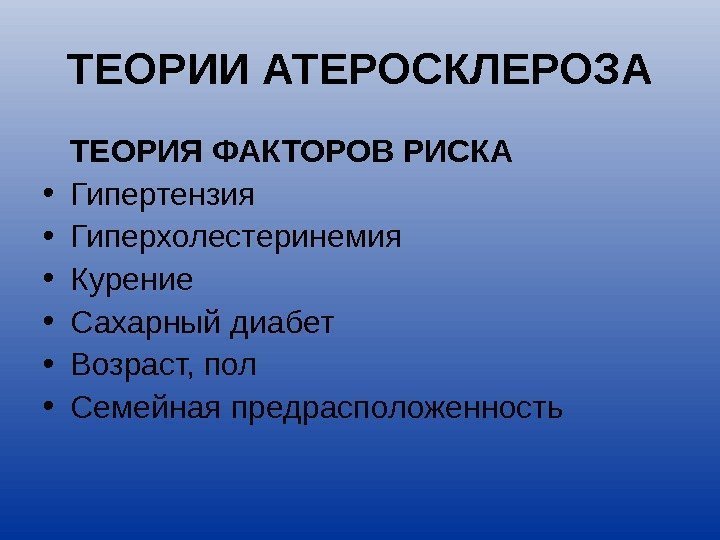 ТЕОРИИ АТЕРОСКЛЕРОЗА

ТЕОРИЯ ФАКТОРОВ РИСКА

• Гипертензия
• Гиперхолестеринемия
• Курение
• Сахарный диабет
• Возраст, пол
• Семейная предрасположенность